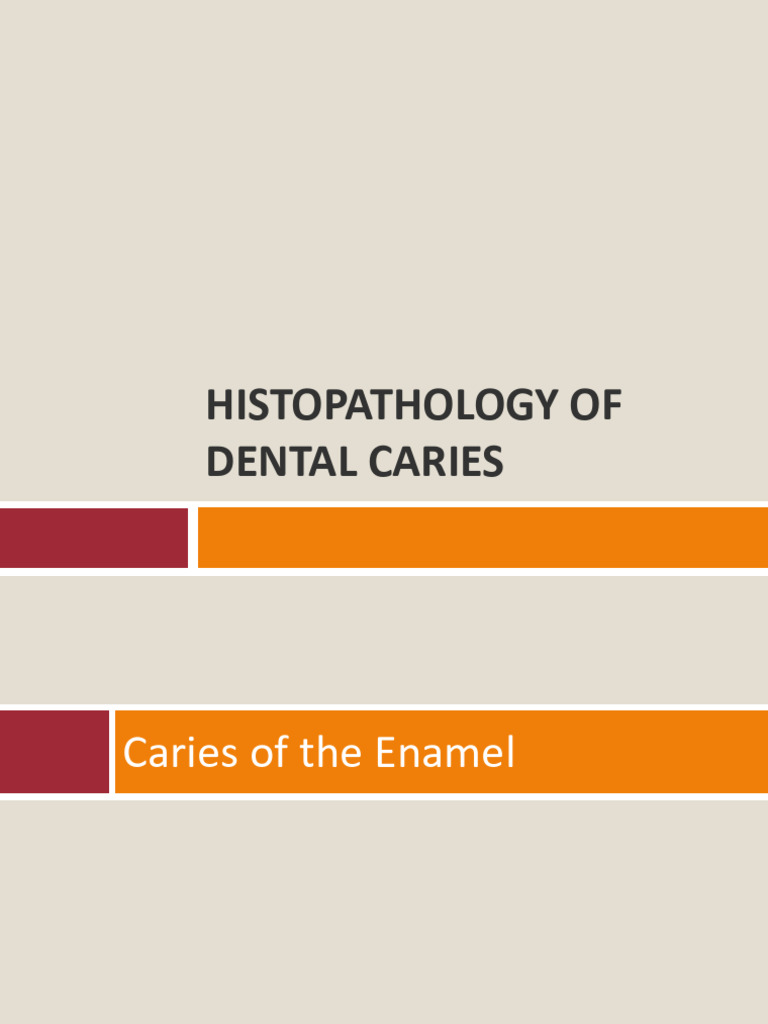 HISTOPATHOLOGY OF DENTAL CARIES

Caries of the Enamel